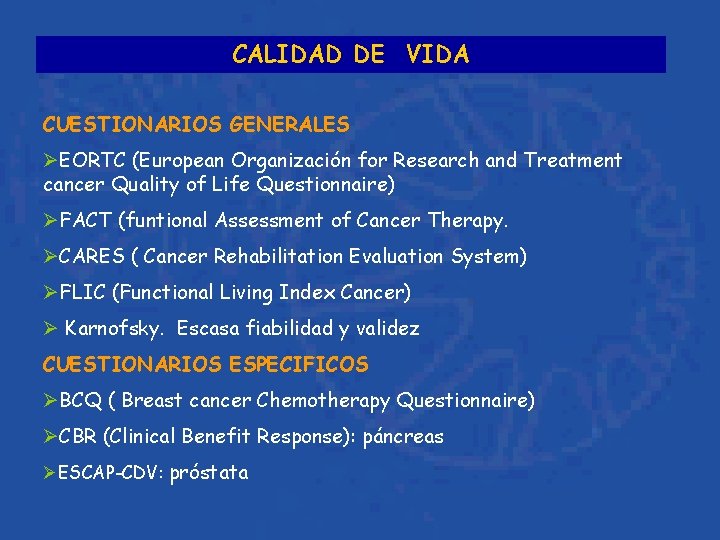 CALIDAD DE VIDA

CUESTIONARIOS GENERALES

➢EORTC (European Organización for Research and Treatment cancer Quality of Life Questionnaire)

➢FACT (funtional Assessment of Cancer Therapy.

➢CARES ( Cancer Rehabilitation Evaluation System)

➢FLIC (Functional Living Index Cancer)

➢ Karnofsky. Escasa fiabilidad y validez

CUESTIONARIOS ESPECIFICOS

➢BCQ ( Breast cancer Chemotherapy Questionnaire)

➢CBR (Clinical Benefit Response): páncreas

➢ESCAP-CDV: próstata